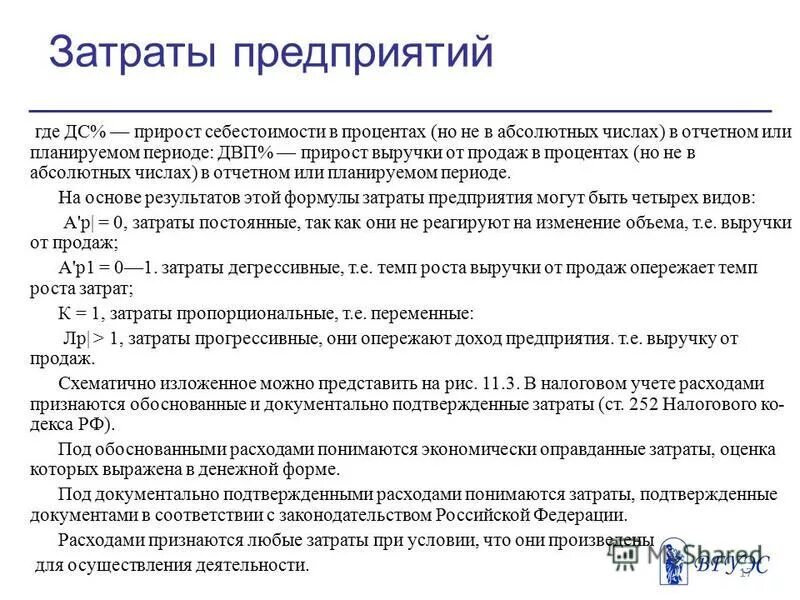 Затраты предприятий

где ДС% — прирост себестоимости в процентах (но не в абсолютных числах) в отчетном или планируемом периоде: ДВП% — прирост выручки от продаж в процентах (но не в абсолютных числах) в отчетном или планируемом периоде.

На основе результатов этой формулы затраты предприятия могут быть четырех видов:

А'р| = 0, затраты постоянные, так как они не реагируют на изменение объема, т.е. выручки от продаж;

А'р1 = 0—1. затраты дегрессивные, т.е. темп роста выручки от продаж опережает темп роста затрат;

К = 1, затраты пропорциональные, т.е. переменные:

Лр| > 1, затраты прогрессивные, они опережают доход предприятия. т.е. выручку от продаж.

Схематично изложенное можно представить на рис. 11.3. В налоговом учете расходами признаются обоснованные и документально подтвержденные затраты (ст. 252 Налогового кодекса РФ).

Под обоснованными расходами понимаются экономически оправданные затраты, оценка которых выражена в денежной форме.

Под документально подтвержденными расходами понимаются затраты, подтвержденные документами в соответствии с законодательством Российской Федерации.

Расходами признаются любые затраты при условии, что они произведены для осуществления деятельности.

MyShared

ВГУЭС